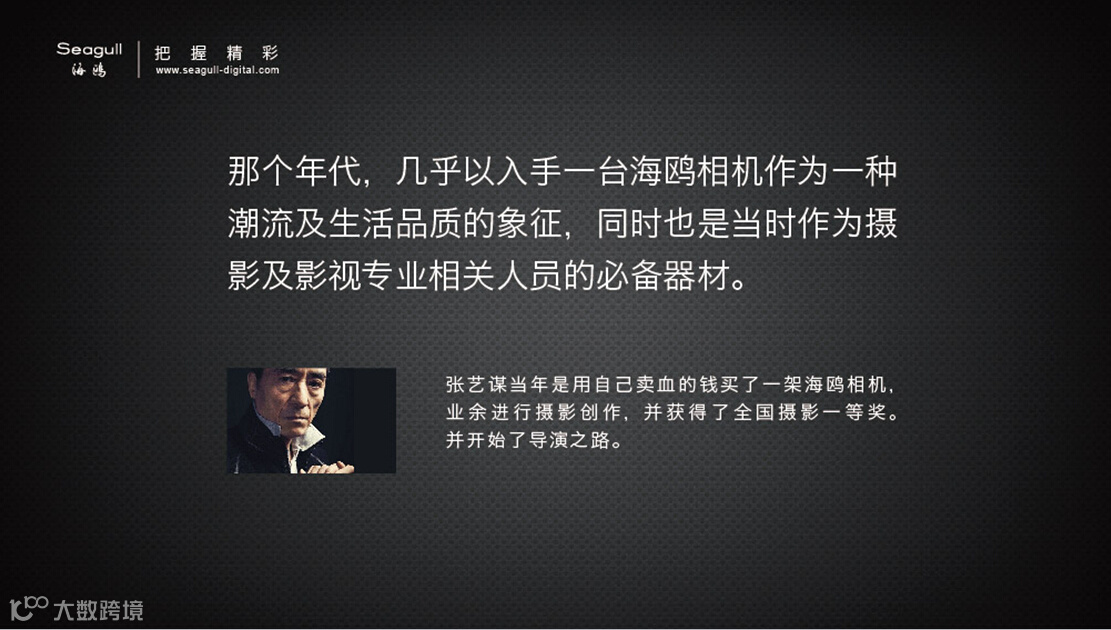 Seagull
海鸥

把握精彩
www.seagull-digital.com

那个年代，几乎以入手一台海鸥相机作为一种潮流及生活品质的象征，同时也是当时作为摄影及影视专业相关人员的必备器材。

张艺谋当年是用自己卖血的钱买了一架海鸥相机，业余进行摄影创作，并获得了全国摄影一等奖。并开始了导演之路。

大数跨境